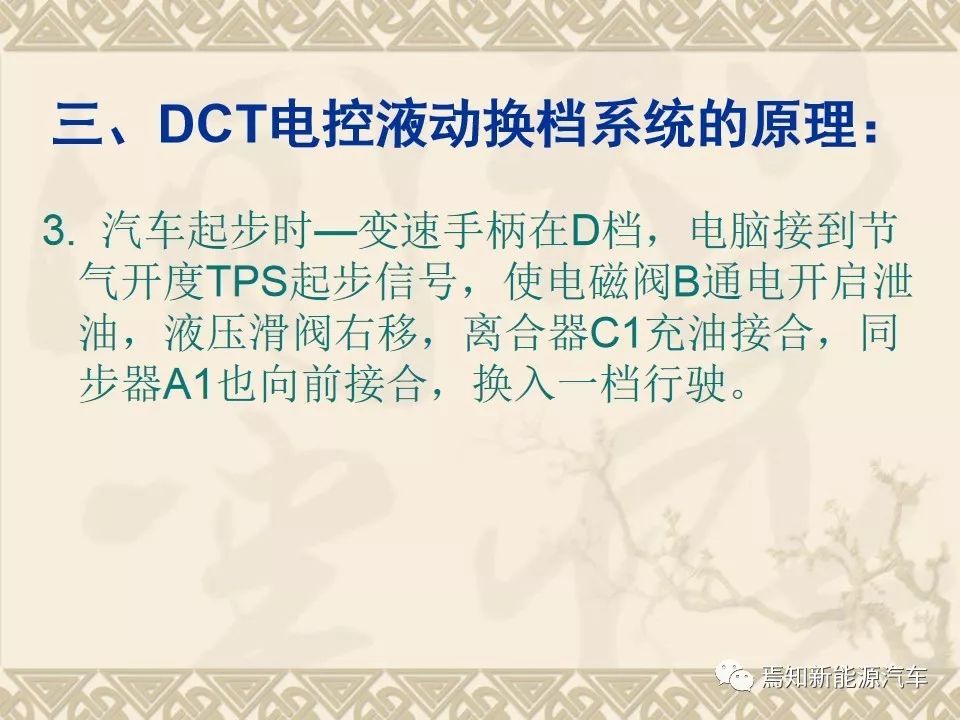 三、DCT电控液动换档系统的原理：

3. 汽车起步时—变速手柄在D档，电脑接到节气开度TPS起步信号，使电磁阀B通电开启泄油，液压滑阀右移，离合器C1充油接合，同步器A1也向前接合，换入一档行驶。

焉知新能源汽车